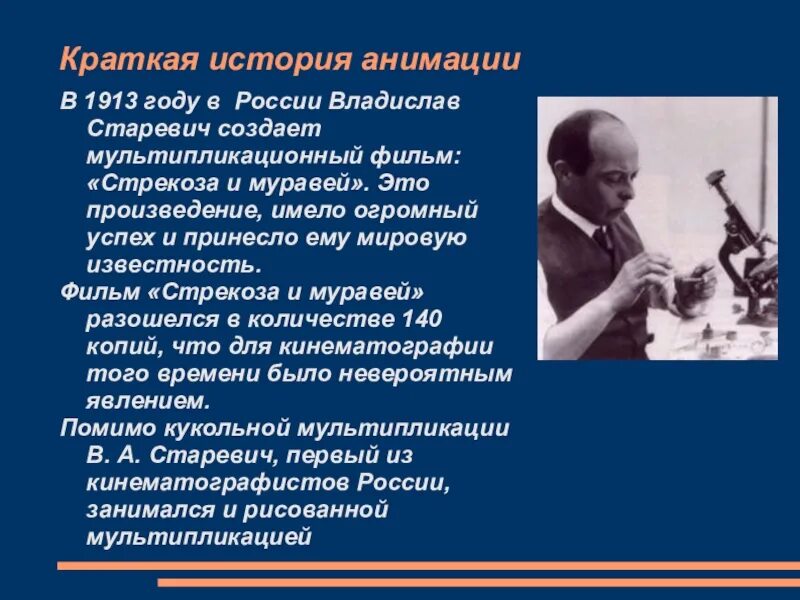 Краткая история анимации

В 1913 году в России Владислав Старевич создает мультипликационный фильм: «Стрекоза и муравей». Это произведение, имело огромный успех и принесло ему мировую известность.

Фильм «Стрекоза и муравей» разошелся в количестве 140 копий, что для кинематографии того времени было невероятным явлением.

Помимо кукольной мультипликации В. А. Старевич, первый из кинематографистов России, занимался и рисованной мультипликацией